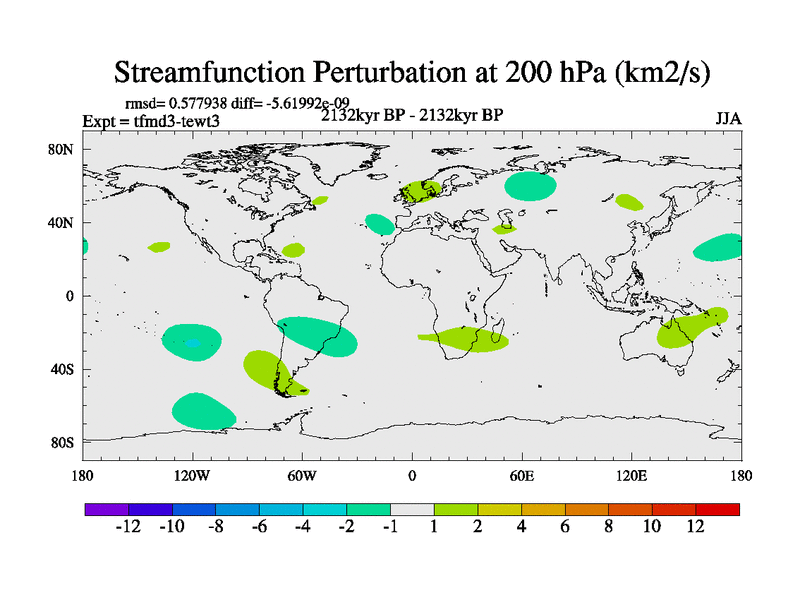 Streamfunction Perturbation at 200 hPa (km2/s)

rmsd= 0.577938 diff= -5.61992e-09

Expt = tfmd3-tewt3

2132kyr BP - 2132kyr BP

JJA

80N

40N

0

40S

80S

180

120W

60W

0

60E

120E

180

-12 -10 -8 -6 -4 -2 -1 1 2 4 6 8 10 12